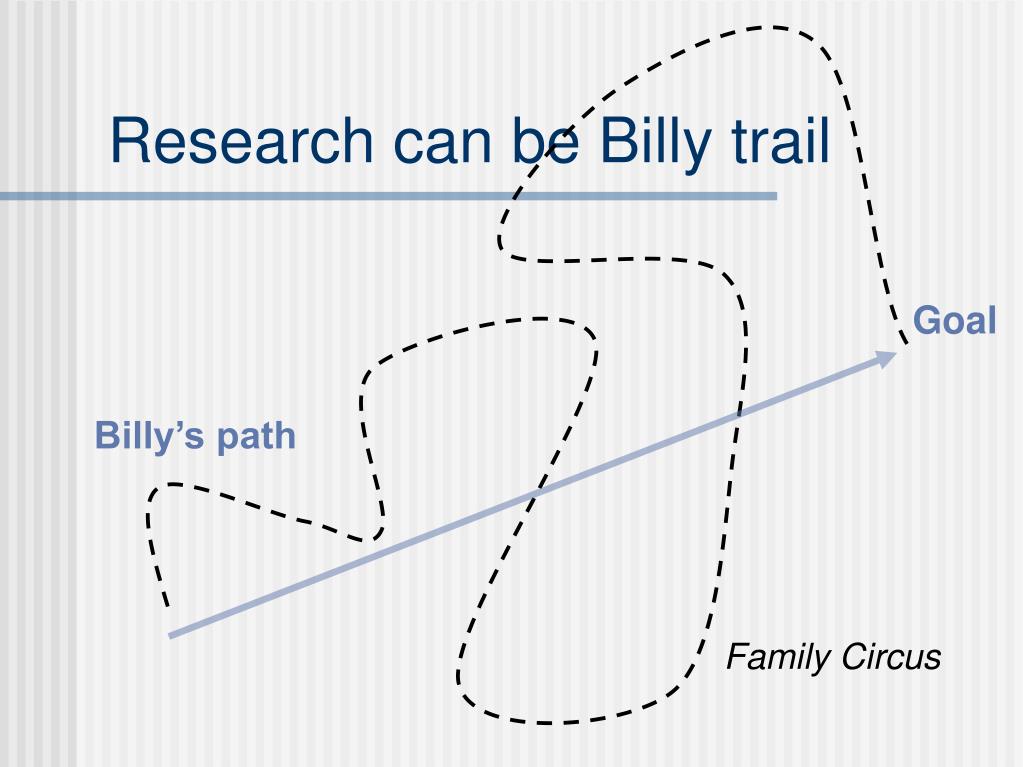 Research can be Billy trail

Goal

Billy's path

Family Circus